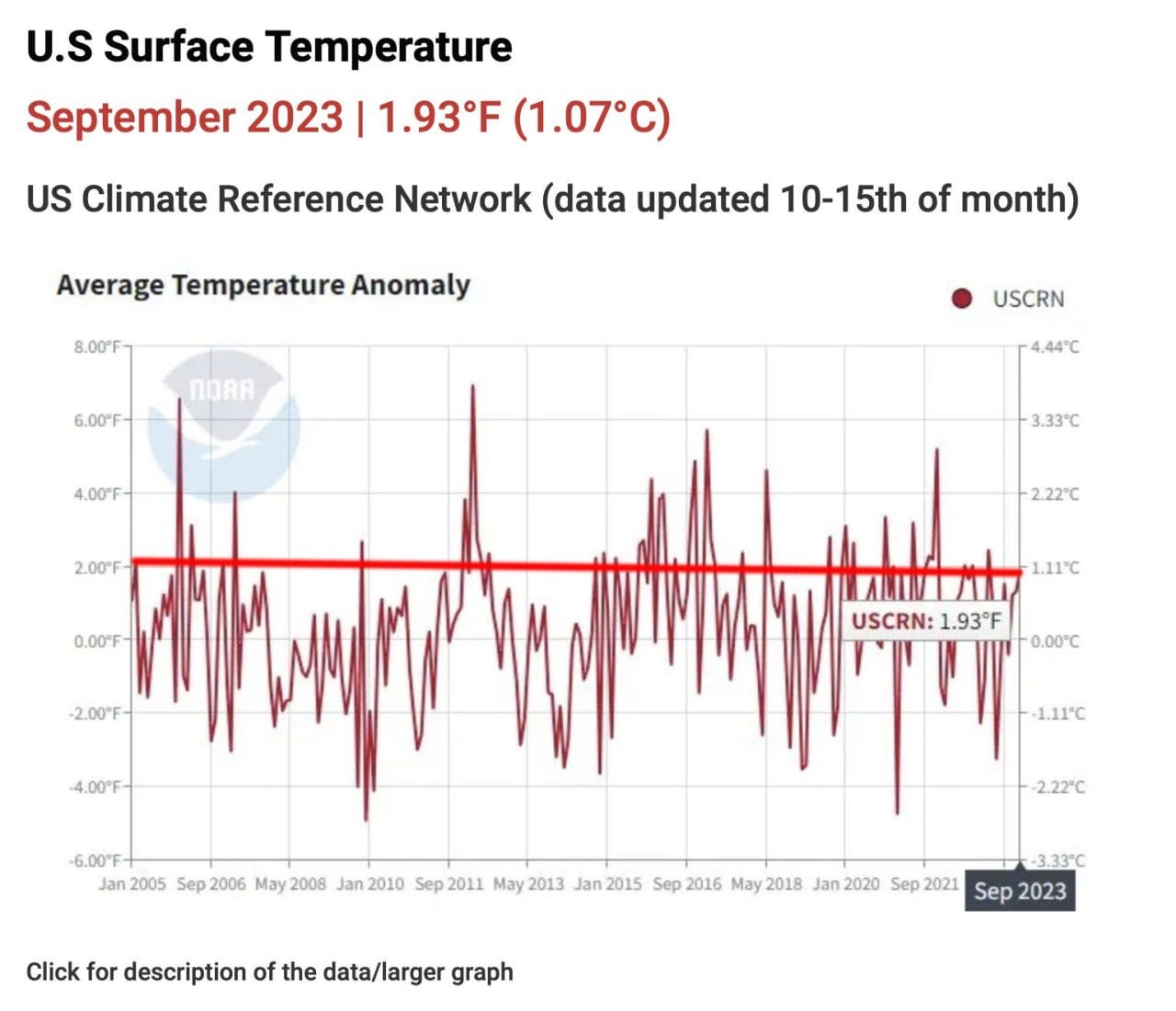 U.S Surface Temperature

September 2023 | 1.93°F (1.07°C)

US Climate Reference Network (data updated 10-15th of month)

Average Temperature Anomaly

USCRN

NOAA

8.00°F
6.00°F
4.00°F
2.00°F
0.00°F
-2.00°F
-4.00°F
-6.00°F

4.44°C
3.33°C
2.22°C
1.11°C
0.00°C
-1.11°C
-2.22°C
-3.33°C

USCRN: 1.93°F

Jan 2005 Sep 2006 May 2008 Jan 2010 Sep 2011 May 2013 Jan 2015 Sep 2016 May 2018 Jan 2020 Sep 2021 Sep 2023

Click for description of the data/larger graph